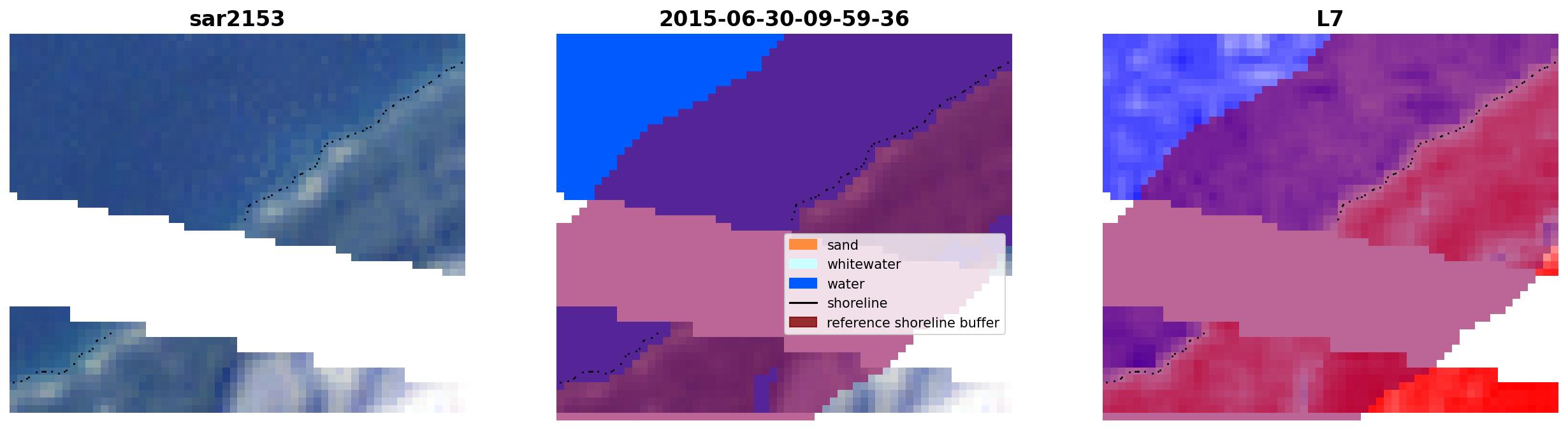 sar2153

2015-06-30-09-59-36

L7

sand
whitewater
water
shoreline
reference shoreline buffer